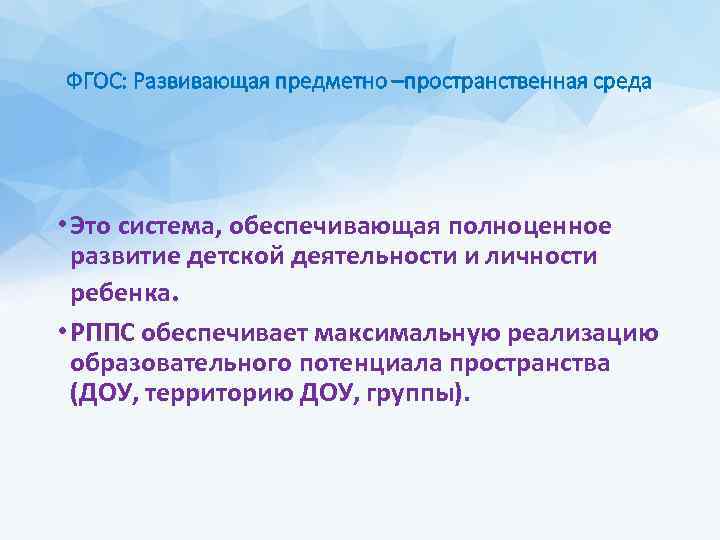 ФГОС: Развивающая предметно –пространственная среда

• Это система, обеспечивающая полноценное развитие детской деятельности и личности ребенка.

• РППС обеспечивает максимальную реализацию образовательного потенциала пространства (ДОУ, территорию ДОУ, группы).